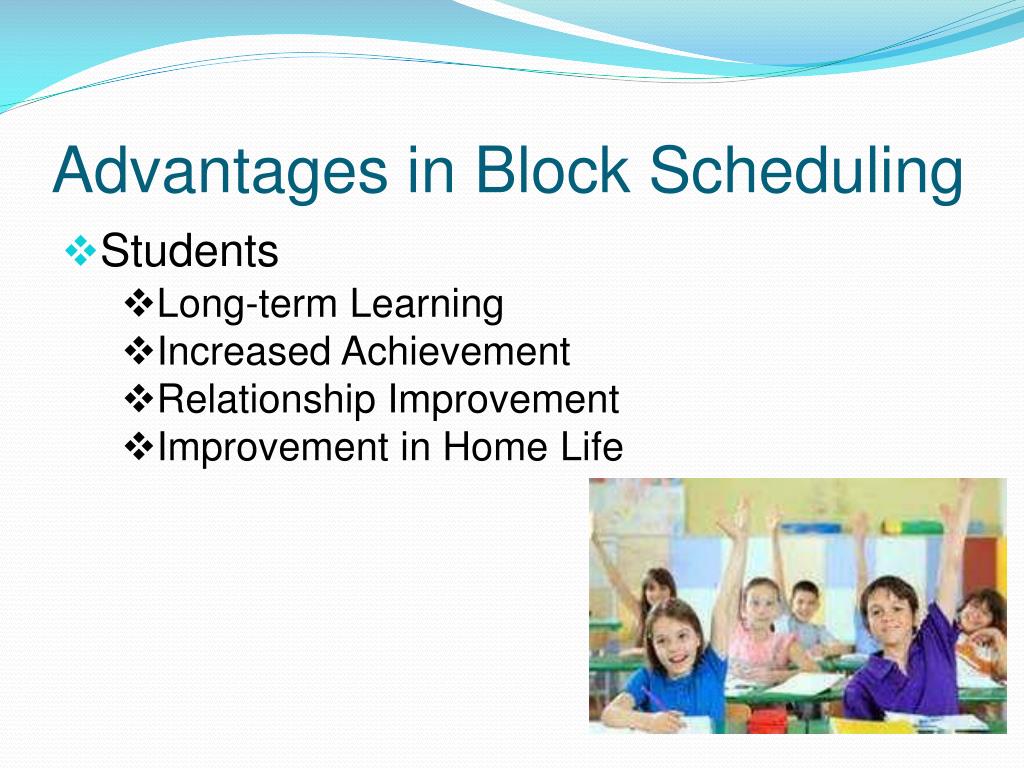 Advantages in Block Scheduling

❖Students
❖Long-term Learning
❖Increased Achievement
❖Relationship Improvement
❖Improvement in Home Life